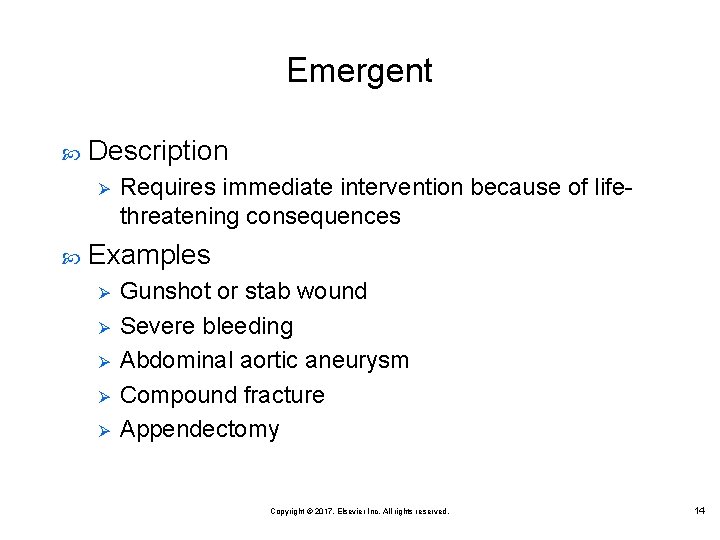 Emergent

Description

Requires immediate intervention because of life-threatening consequences

Examples

Gunshot or stab wound

Severe bleeding

Abdominal aortic aneurysm

Compound fracture

Appendectomy

Copyright © 2017, Elsevier Inc. All rights reserved.

14